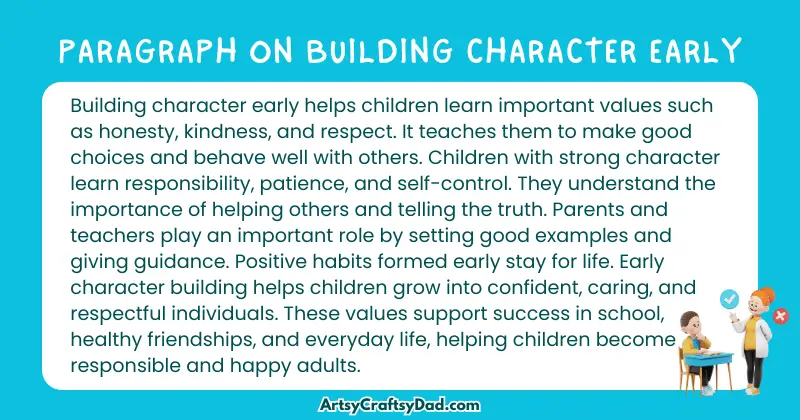 PARAGRAPH ON BUILDING CHARACTER EARLY

Building character early helps children learn important values such as honesty, kindness, and respect. It teaches them to make good choices and behave well with others. Children with strong character learn responsibility, patience, and self-control. They understand the importance of helping others and telling the truth. Parents and teachers play an important role by setting good examples and giving guidance. Positive habits formed early stay for life. Early character building helps children grow into confident, caring, and respectful individuals. These values support success in school, healthy friendships, and everyday life, helping children become responsible and happy adults.

ArtsyCraftsyDad.com